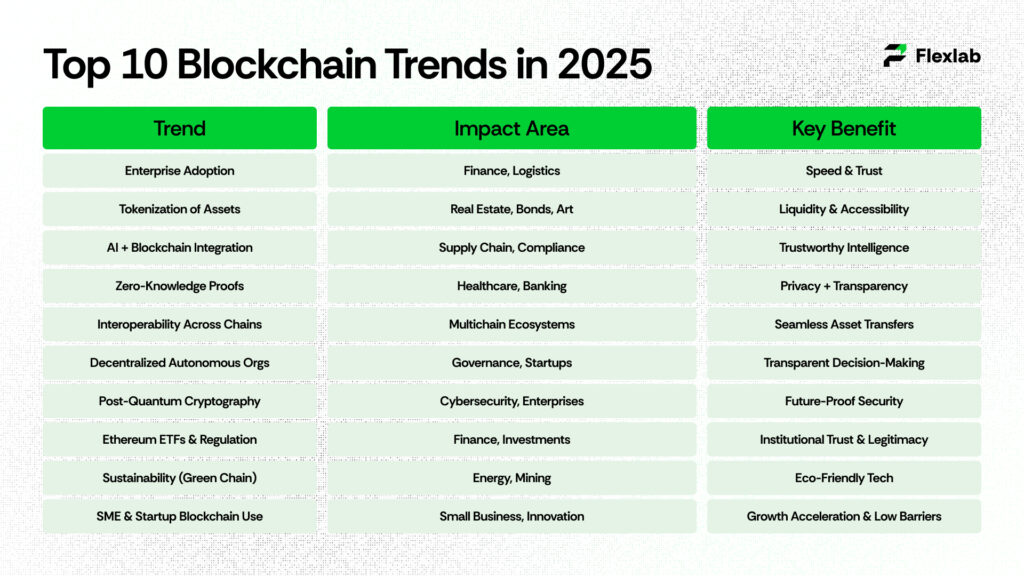 Top 10 Blockchain Trends in 2025

Flexlab

| Trend | Impact Area | Key Benefit |
|---|---|---|
| Enterprise Adoption | Finance, Logistics | Speed & Trust |
| Tokenization of Assets | Real Estate, Bonds, Art | Liquidity & Accessibility |
| AI + Blockchain Integration | Supply Chain, Compliance | Trustworthy Intelligence |
| Zero-Knowledge Proofs | Healthcare, Banking | Privacy + Transparency |
| Interoperability Across Chains | Multichain Ecosystems | Seamless Asset Transfers |
| Decentralized Autonomous Orgs | Governance, Startups | Transparent Decision-Making |
| Post-Quantum Cryptography | Cybersecurity, Enterprises | Future-Proof Security |
| Ethereum ETFs & Regulation | Finance, Investments | Institutional Trust & Legitimacy |
| Sustainability (Green Chain) | Energy, Mining | Eco-Friendly Tech |
| SME & Startup Blockchain Use | Small Business, Innovation | Growth Acceleration & Low Barriers |